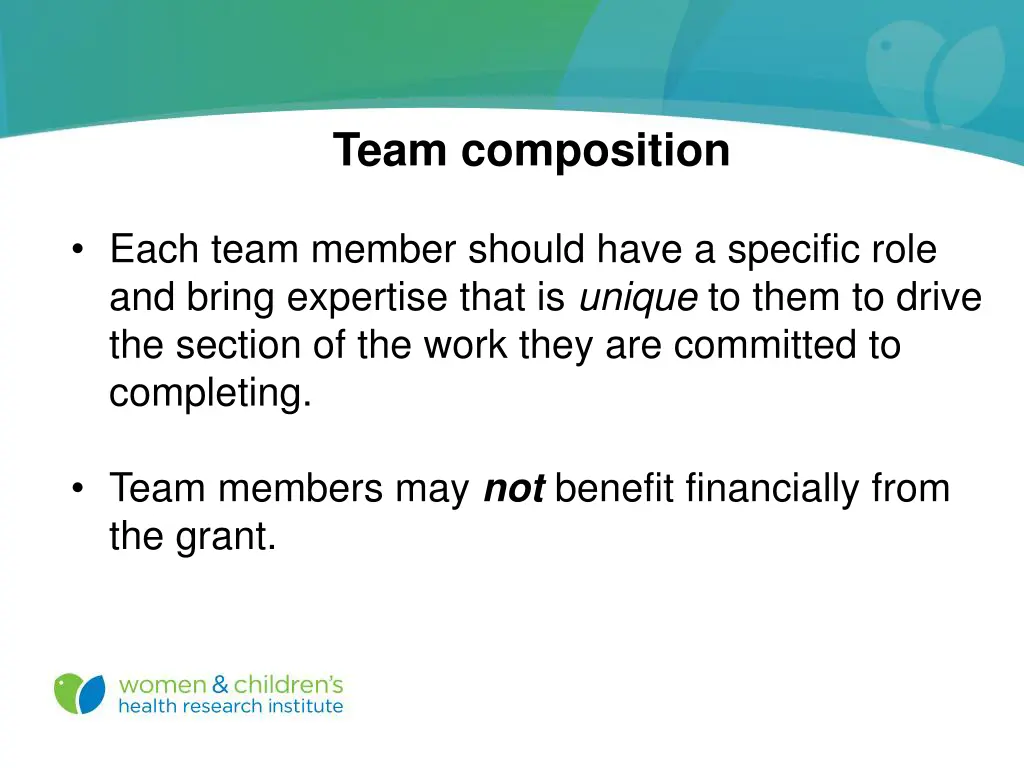 Team composition

• Each team member should have a specific role and bring expertise that is unique to them to drive the section of the work they are committed to completing.

• Team members may not benefit financially from the grant.

women & children's
health research institute